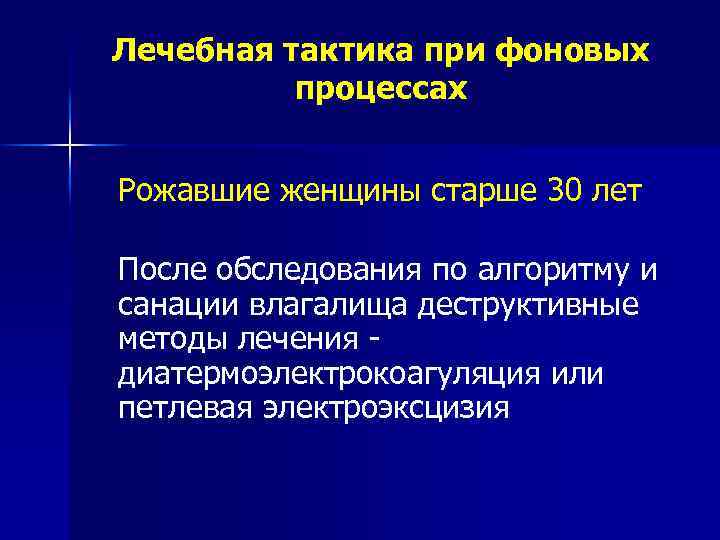 Лечебная тактика при фоновых процессах

Рожавшие женщины старше 30 лет

После обследования по алгоритму и санации влагалища деструктивные методы лечения - диатермоэлектрокоагуляция или петлевая электроэксцизия